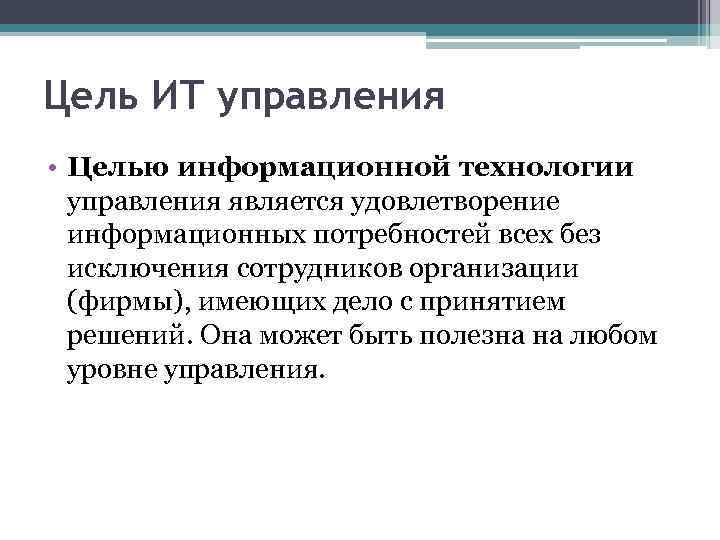 Цель ИТ управления

• Целью информационной технологии управления является удовлетворение информационных потребностей всех без исключения сотрудников организации (фирмы), имеющих дело с принятием решений. Она может быть полезна на любом уровне управления.